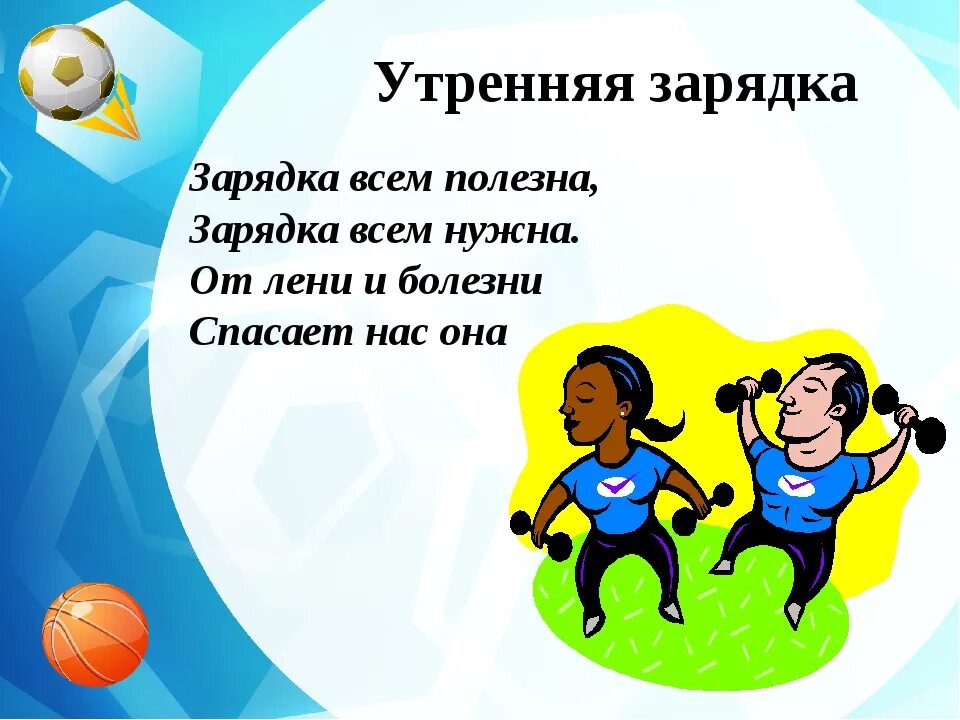 Утренняя зарядка

Зарядка всем полезна,
Зарядка всем нужна.
От лени и болезни
Спасает нас она